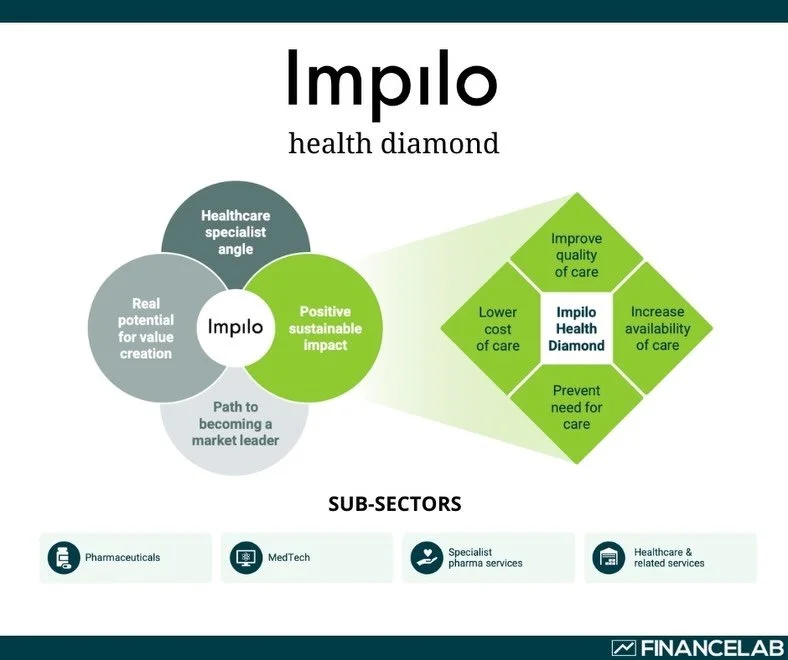 Impilo
health diamond

Healthcare specialist angle

Real potential for value creation

Impilo

Positive sustainable impact

Path to becoming a market leader

Improve quality of care

Lower cost of care

Impilo Health Diamond

Increase availability of care

Prevent need for care

SUB-SECTORS

Pharmaceuticals

MedTech

Specialist pharma services

Healthcare & related services

FINANCELAB